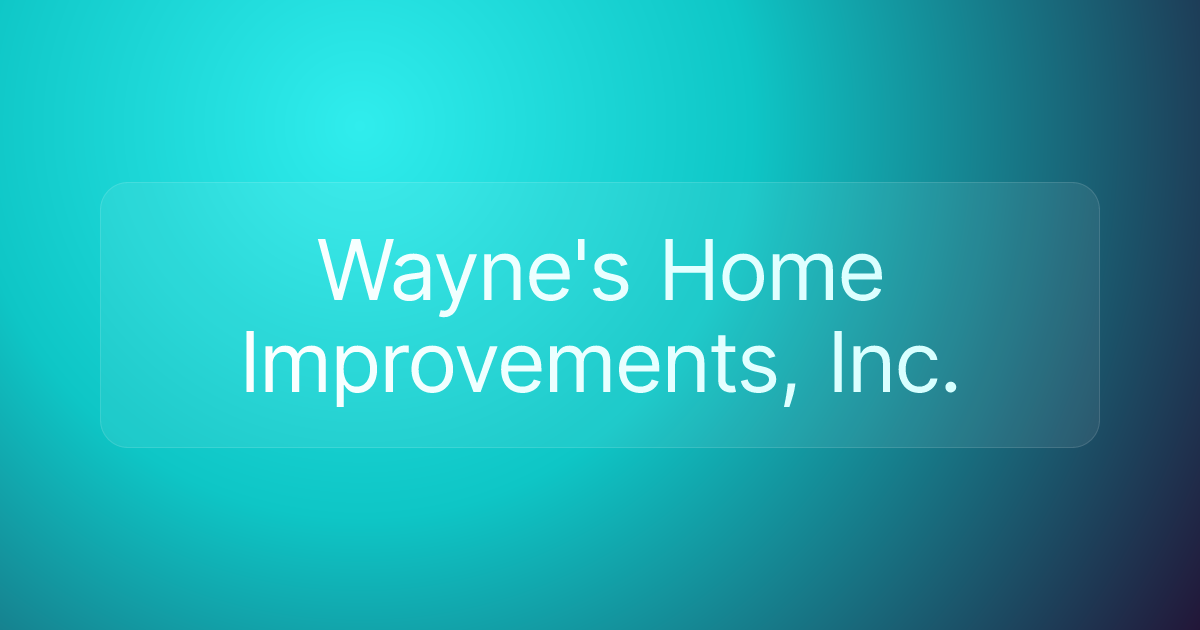 Wayne's Home Improvements, Inc.